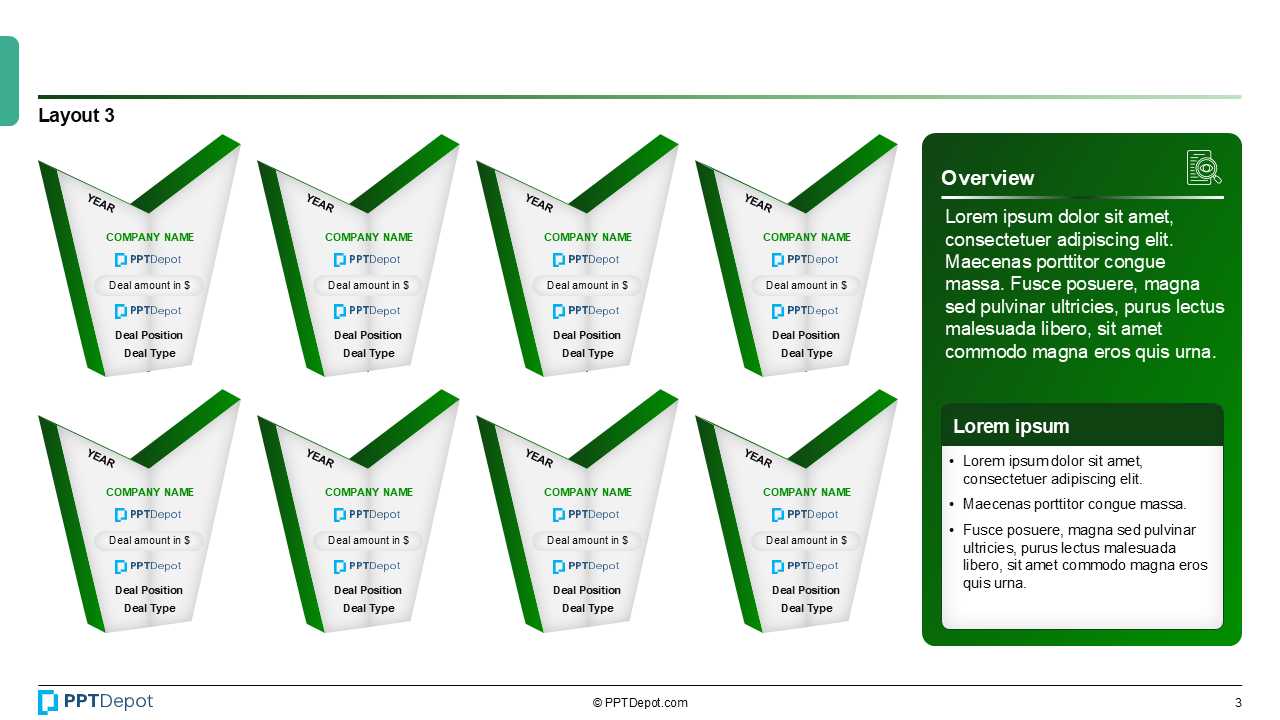 Layout 3

YEAR
COMPANY NAME
PPTDepot
Deal amount in $
PPTDepot
Deal Position
Deal Type

YEAR
COMPANY NAME
PPTDepot
Deal amount in $
PPTDepot
Deal Position
Deal Type

YEAR
COMPANY NAME
PPTDepot
Deal amount in $
PPTDepot
Deal Position
Deal Type

YEAR
COMPANY NAME
PPTDepot
Deal amount in $
PPTDepot
Deal Position
Deal Type

YEAR
COMPANY NAME
PPTDepot
Deal amount in $
PPTDepot
Deal Position
Deal Type

YEAR
COMPANY NAME
PPTDepot
Deal amount in $
PPTDepot
Deal Position
Deal Type

YEAR
COMPANY NAME
PPTDepot
Deal amount in $
PPTDepot
Deal Position
Deal Type

YEAR
COMPANY NAME
PPTDepot
Deal amount in $
PPTDepot
Deal Position
Deal Type

Overview

Lorem ipsum dolor sit amet, consectetuer adipiscing elit. Maecenas porttitor congue massa. Fusce posuere, magna sed pulvinar ultricies, purus lectus malesuada libero, sit amet commodo magna eros quis urna.

Lorem ipsum

• Lorem ipsum dolor sit amet, consectetuer adipiscing elit.
• Maecenas porttitor congue massa.
• Fusce posuere, magna sed pulvinar ultricies, purus lectus malesuada libero, sit amet commodo magna eros quis urna.

PPTDepot
© PPTDepot.com
3